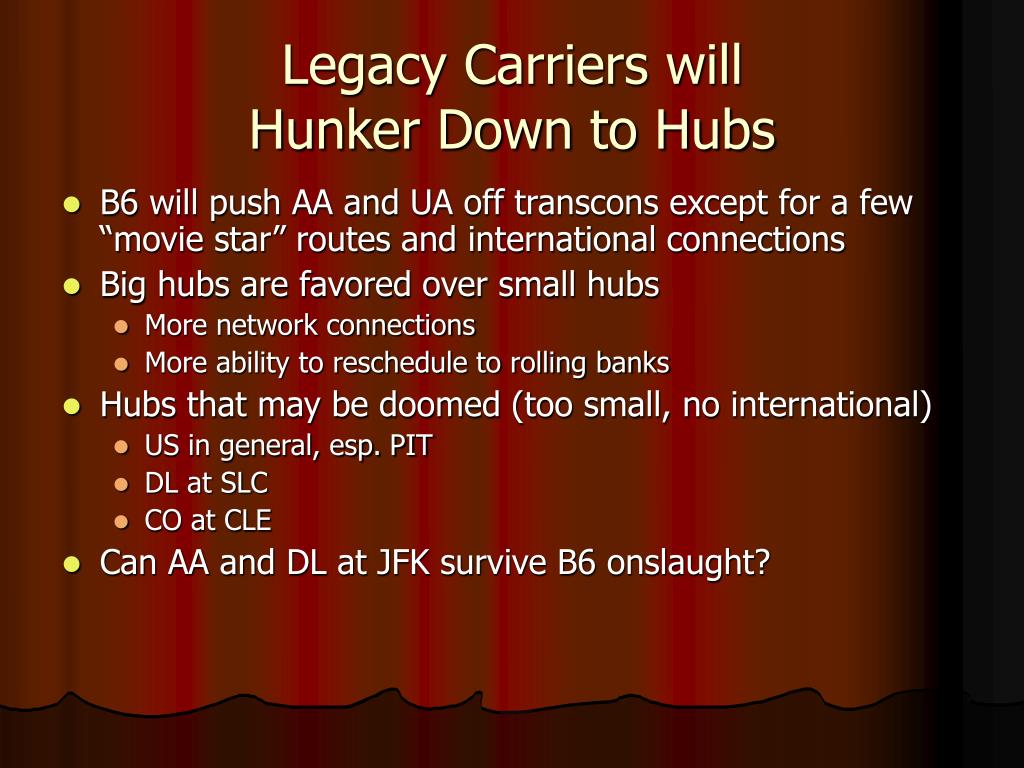 Legacy Carriers will
Hunker Down to Hubs

- B6 will push AA and UA off transcons except for a few “movie star” routes and international connections
- Big hubs are favored over small hubs
  - More network connections
  - More ability to reschedule to rolling banks
- Hubs that may be doomed (too small, no international)
  - US in general, esp. PIT
  - DL at SLC
  - CO at CLE
- Can AA and DL at JFK survive B6 onslaught?